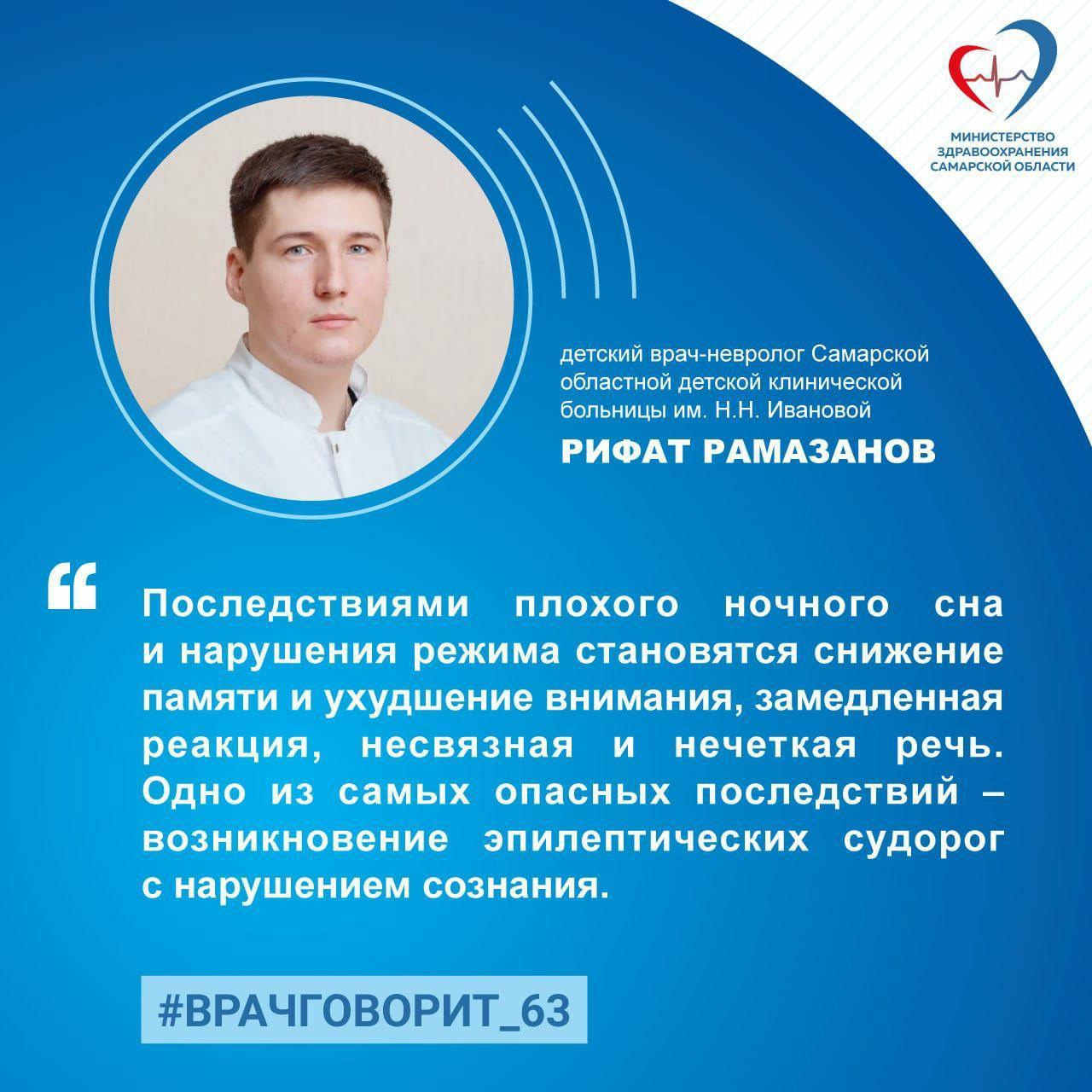 МИНИСТЕРСТВО ЗДРАВООХРАНЕНИЯ САМАРСКОЙ ОБЛАСТИ

детский врач-невролог Самарской областной детской клинической больницы им. Н.Н. Ивановой

РИФАТ РАМАЗАНОВ

“

Последствиями плохого ночного сна и нарушения режима становятся снижение памяти и ухудшение внимания, замедленная реакция, несвязная и нечеткая речь. Одно из самых опасных последствий – возникновение эпилептических судорог с нарушением сознания.

#ВРАЧГОВОРИТ_63